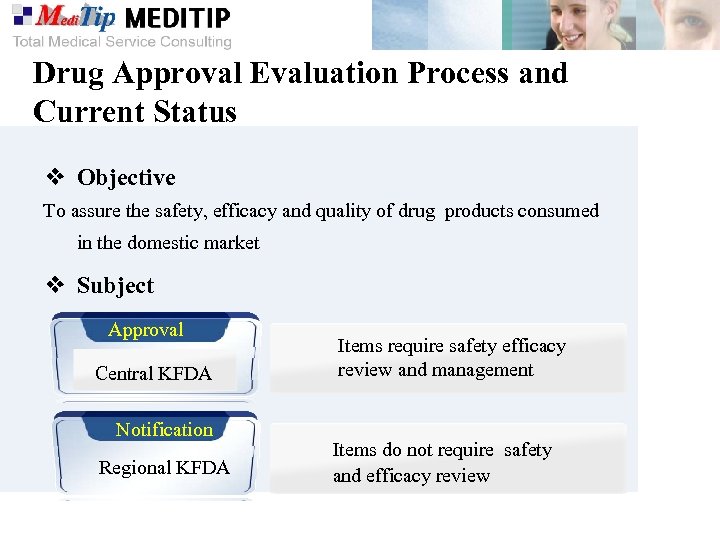 MediTip MEDITIP
Total Medical Service Consulting

Drug Approval Evaluation Process and Current Status

❖ Objective

To assure the safety, efficacy and quality of drug products consumed in the domestic market

❖ Subject

Approval
Central KFDA

Items require safety efficacy review and management

Notification
Regional KFDA

Items do not require safety and efficacy review